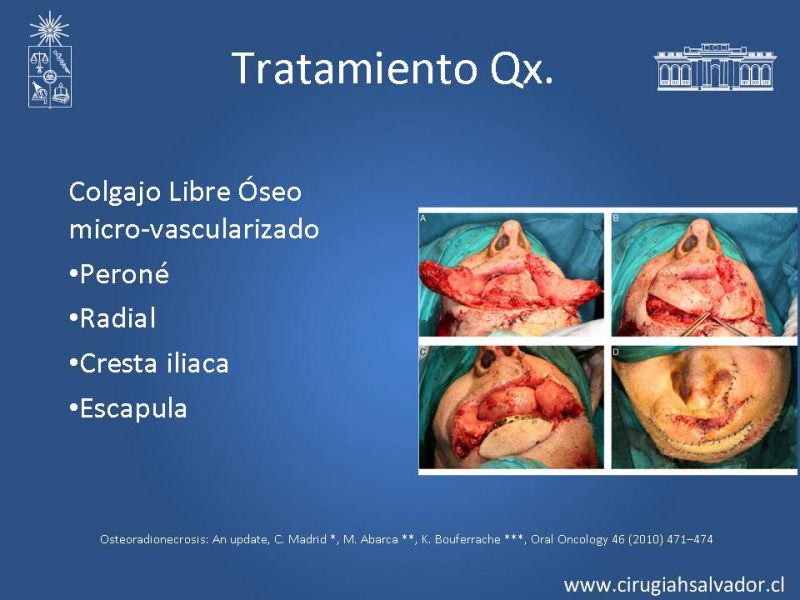 Tratamiento Qx.

Colgajo Libre Óseo micro-vascularizado

•Peroné

•Radial

•Cresta iliaca

•Escapula

A

B

C

D

Osteoradionecrosis: An update, C. Madrid *, M. Abarca **, K. Bouferrache ***, Oral Oncology 46 (2010) 471–474

www.cirugiahsalvador.cl